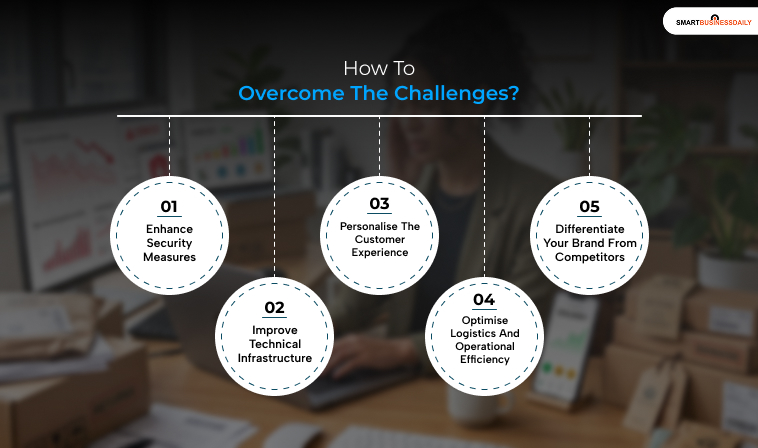 SMARTBUSINESSDAILY

How To
Overcome The Challenges?

01
Enhance Security Measures

02
Improve Technical Infrastructure

03
Personalise The Customer Experience

04
Optimise Logistics And Operational Efficiency

05
Differentiate Your Brand From Competitors